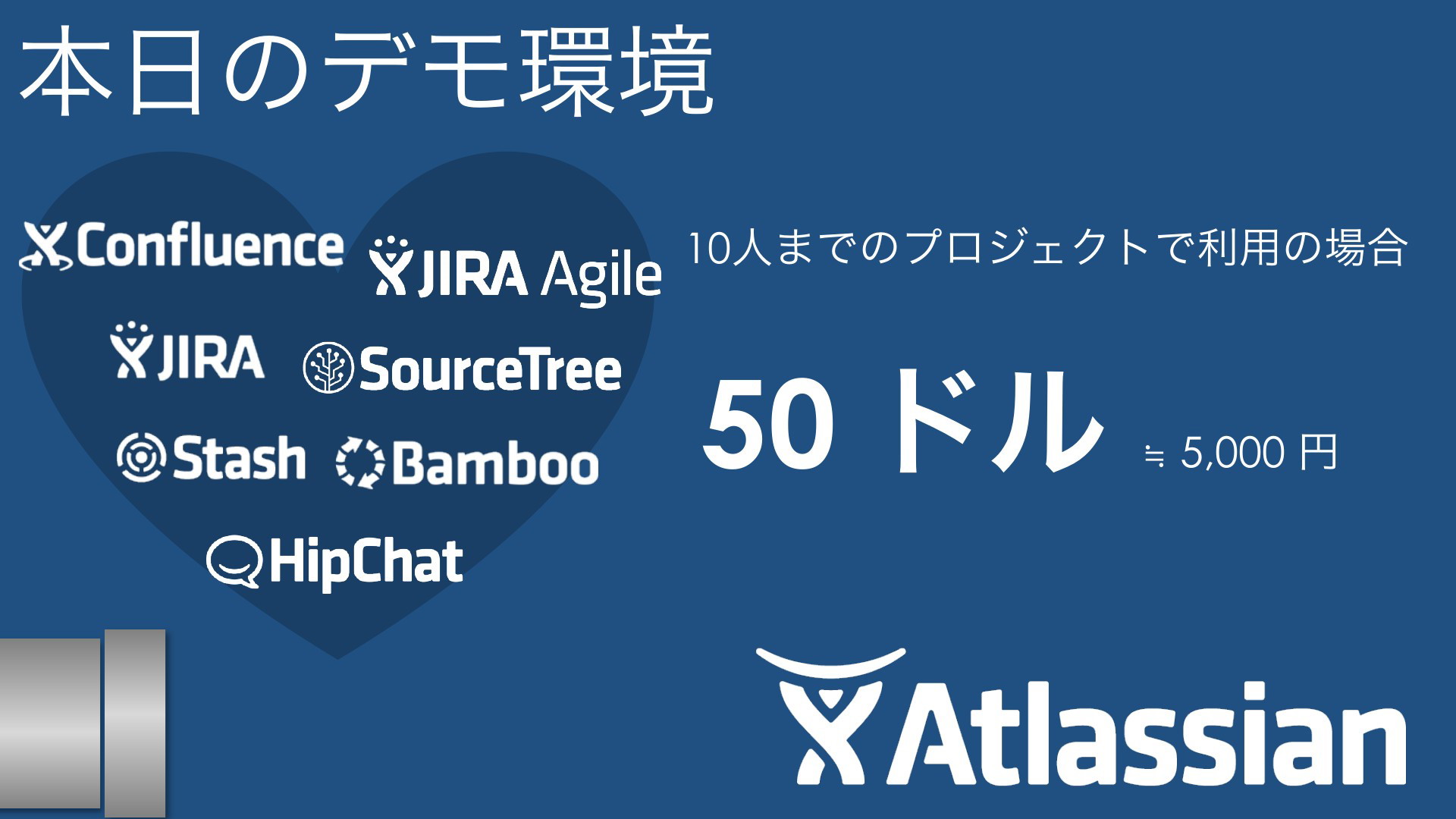 本日のデモ環境

Confluence

JIRA Agile

JIRA

SourceTree

Stash

Bamboo

HipChat

10人までのプロジェクトで利用の場合

50 ドル ≒ 5,000 円

Atlassian